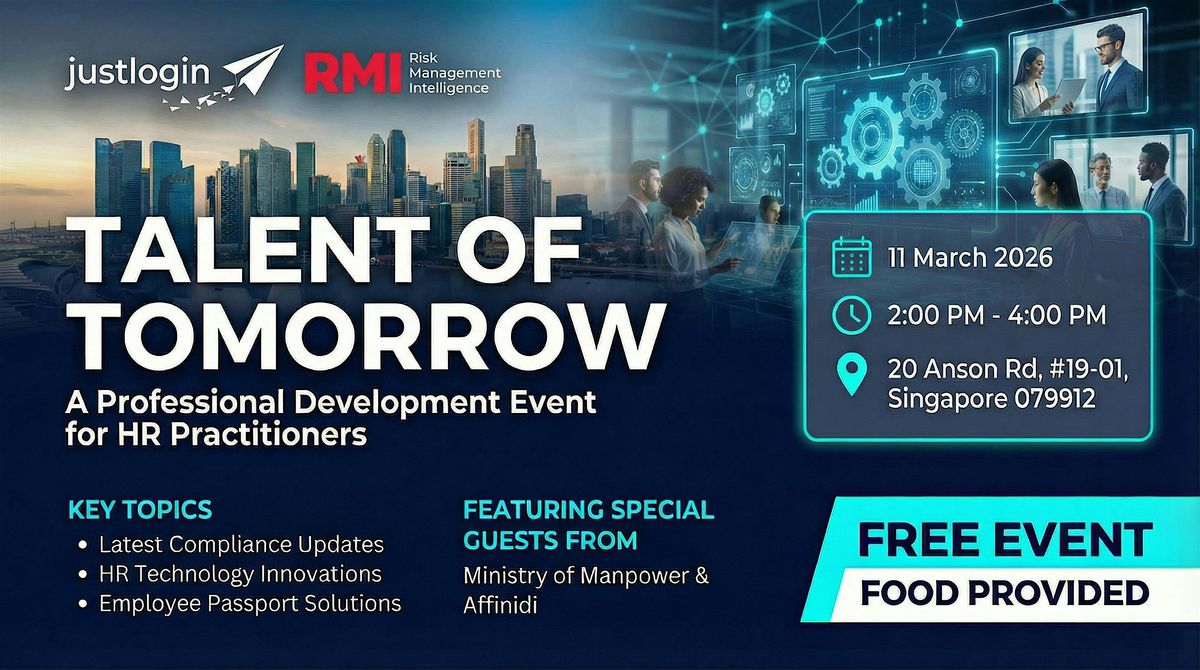 justlogin

RMI Risk Management Intelligence

TALENT OF TOMORROW

A Professional Development Event for HR Practitioners

11 March 2026

2:00 PM - 4:00 PM

20 Anson Rd, #19-01, Singapore 079912

KEY TOPICS

• Latest Compliance Updates
• HR Technology Innovations
• Employee Passport Solutions

FEATURING SPECIAL GUESTS FROM

Ministry of Manpower & Affinidi

FREE EVENT

FOOD PROVIDED